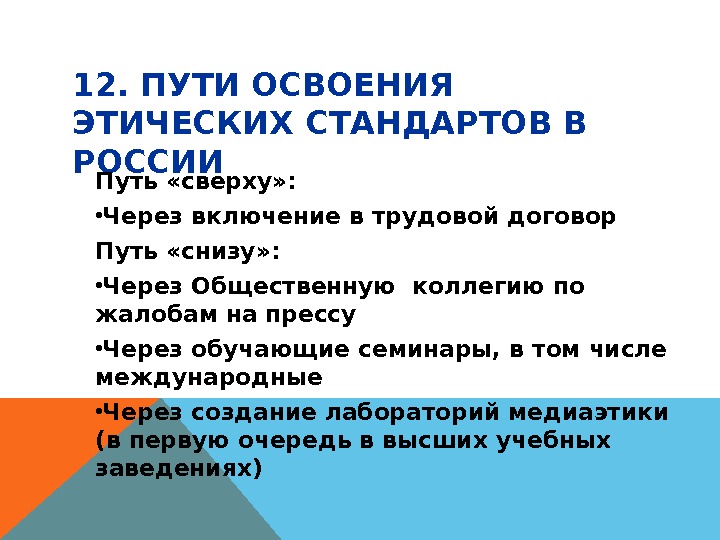 12. ПУТИ ОСВОЕНИЯ ЭТИЧЕСКИХ СТАНДАРТОВ В РОССИИ

Путь «сверху»:

•Через включение в трудовой договор

Путь «снизу»:

•Через Общественную коллегию по жалобам на прессу

•Через обучающие семинары, в том числе международные

•Через создание лабораторий медиаэтики (в первую очередь в высших учебных заведениях)